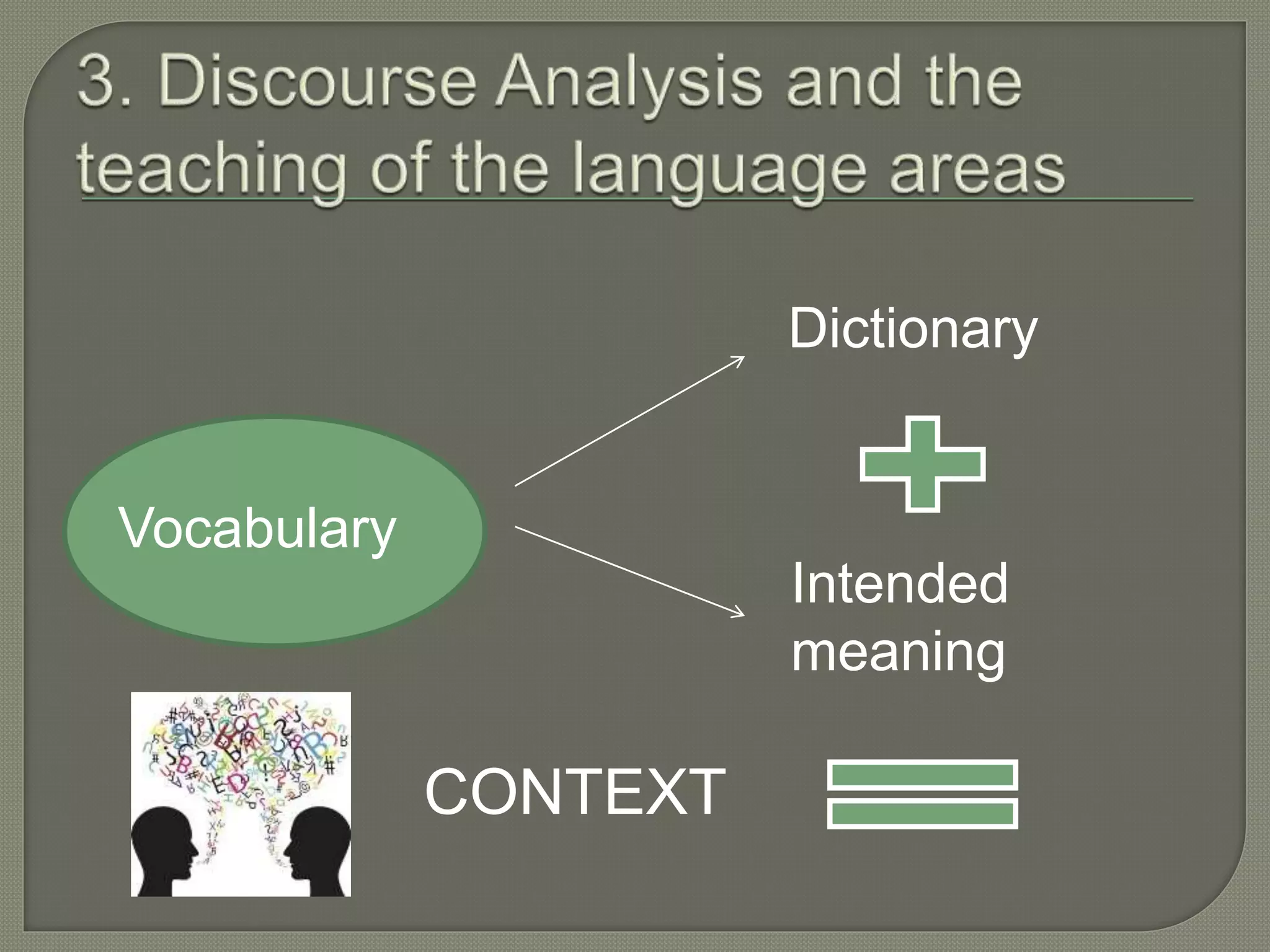 3. Discourse Analysis and the teaching of the language areas

Vocabulary

Dictionary

Intended meaning

CONTEXT